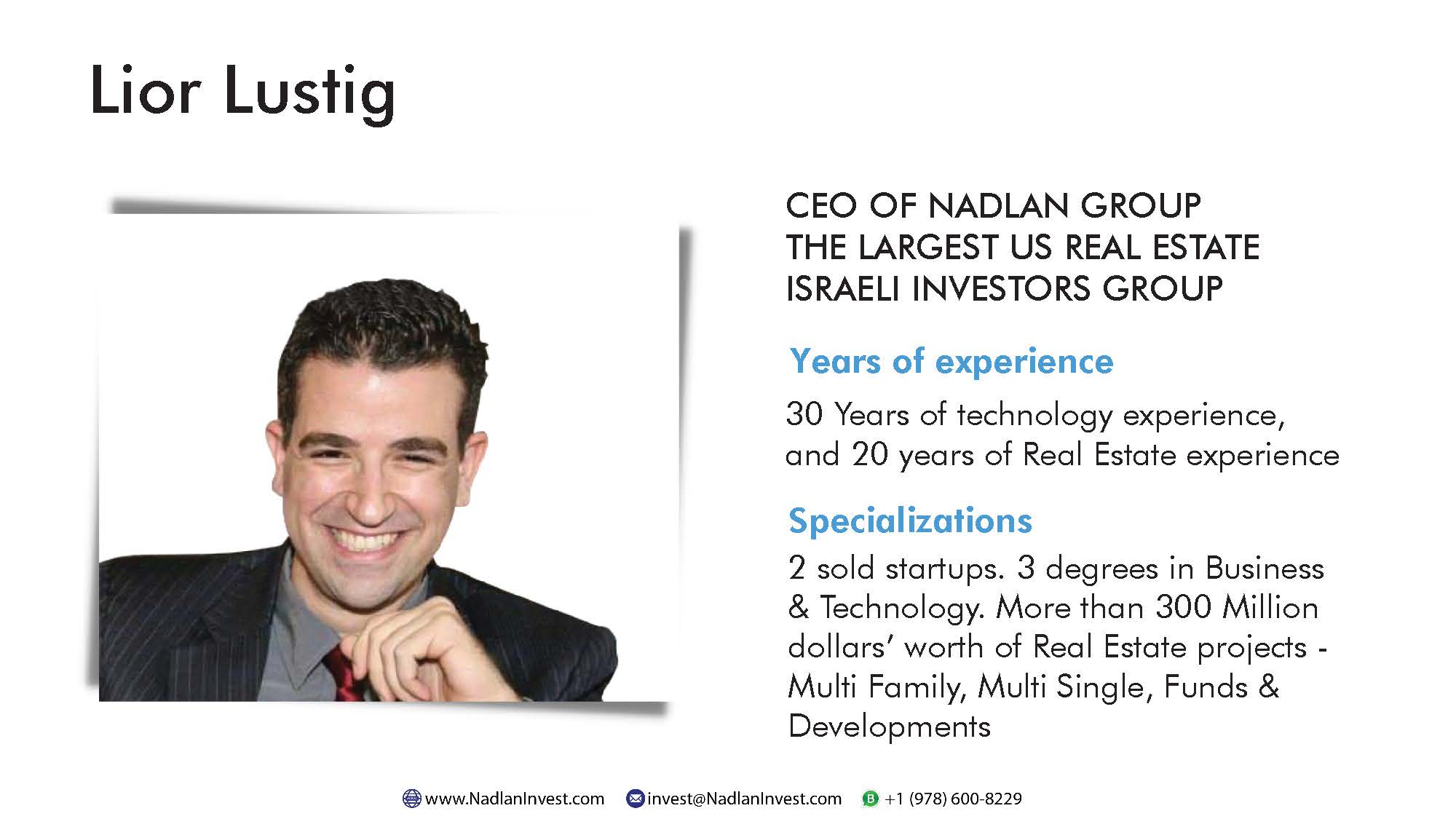 Lior Lustig

CEO OF NADLAN GROUP
THE LARGEST US REAL ESTATE
ISRAELI INVESTORS GROUP

Years of experience

30 Years of technology experience, and 20 years of Real Estate experience

Specializations

2 sold startups. 3 degrees in Business & Technology. More than 300 Million dollars' worth of Real Estate projects - Multi Family, Multi Single, Funds & Developments

www.NadlanInvest.com invest@NadlanInvest.com +1 (978) 600-8229